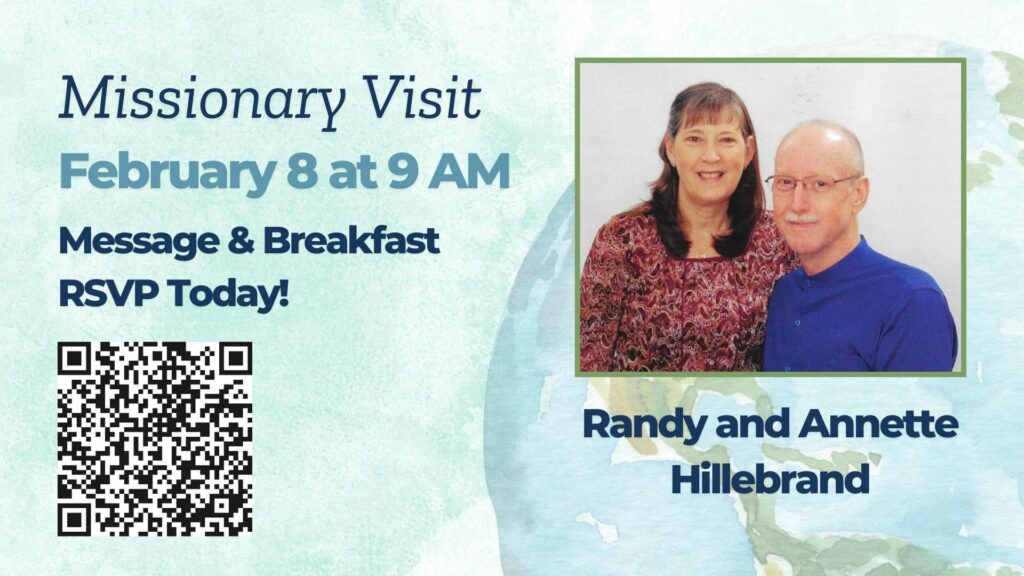 Missionary Visit
February 8 at 9 AM
Message & Breakfast
RSVP Today!

Randy and Annette Hillebrand